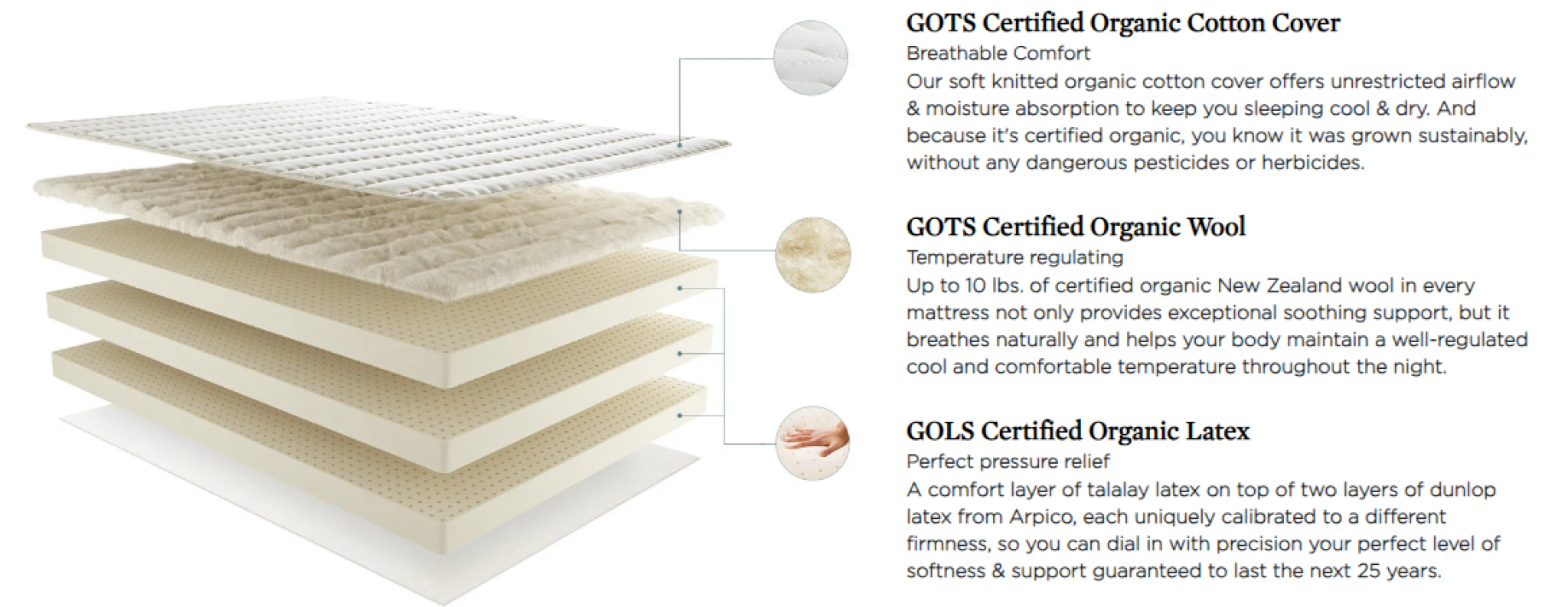 GOTS Certified Organic Cotton Cover

Breathable Comfort

Our soft knitted organic cotton cover offers unrestricted airflow & moisture absorption to keep you sleeping cool & dry. And because it's certified organic, you know it was grown sustainably, without any dangerous pesticides or herbicides.

GOTS Certified Organic Wool

Temperature regulating

Up to 10 lbs. of certified organic New Zealand wool in every mattress not only provides exceptional soothing support, but it breathes naturally and helps your body maintain a well-regulated cool and comfortable temperature throughout the night.

GOLS Certified Organic Latex

Perfect pressure relief

A comfort layer of talalay latex on top of two layers of dunlop latex from Arpico, each uniquely calibrated to a different firmness, so you can dial in with precision your perfect level of softness & support guaranteed to last the next 25 years.